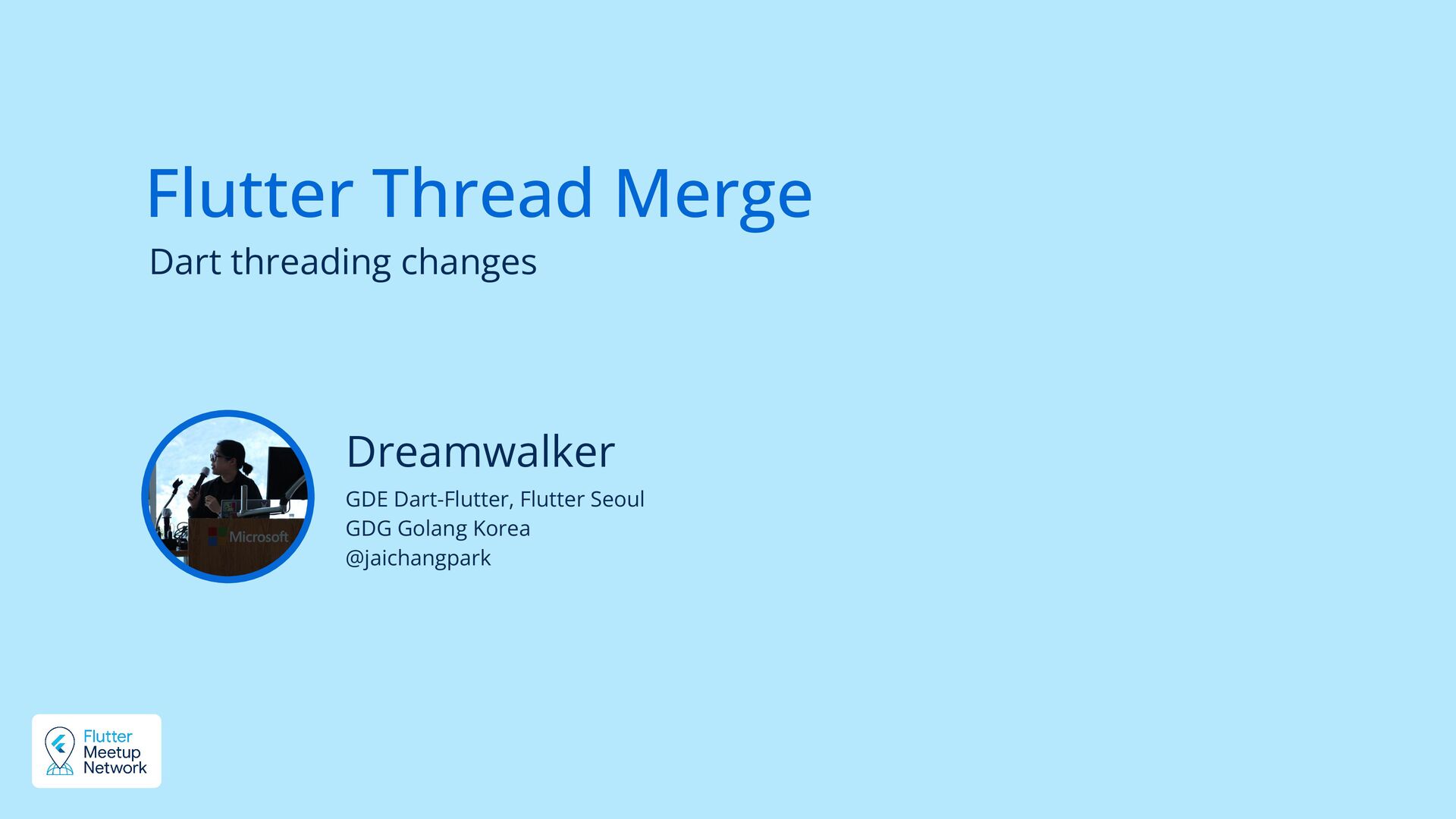 Flutter Thread Merge

Dart threading changes

Microsoft

Dreamwalker

GDE Dart-Flutter, Flutter Seoul
GDG Golang Korea
@jaichangpark

Flutter Meetup Network